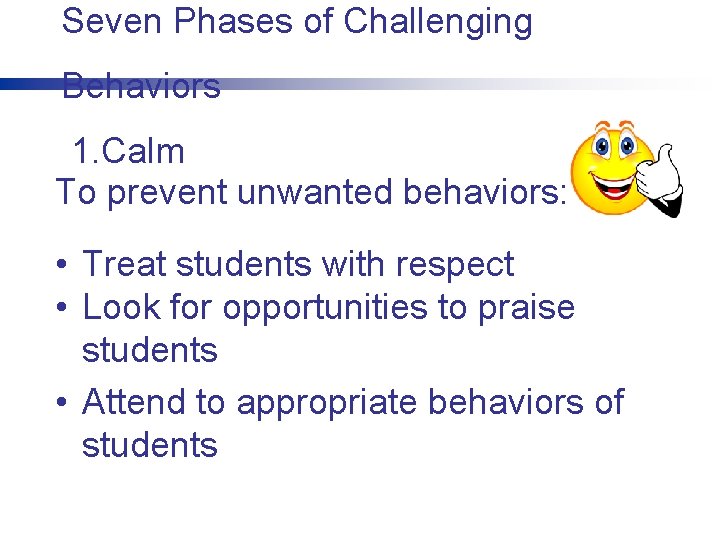 Seven Phases of Challenging Behaviors

1.Calm
To prevent unwanted behaviors:

• Treat students with respect
• Look for opportunities to praise students
• Attend to appropriate behaviors of students